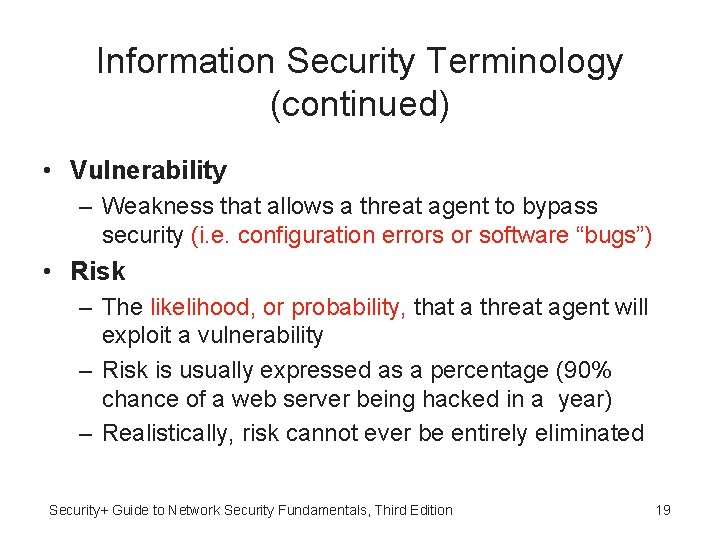 Information Security Terminology (continued)

• Vulnerability
– Weakness that allows a threat agent to bypass security (i.e. configuration errors or software “bugs”)

• Risk
– The likelihood, or probability, that a threat agent will exploit a vulnerability
– Risk is usually expressed as a percentage (90% chance of a web server being hacked in a year)
– Realistically, risk cannot ever be entirely eliminated

Security+ Guide to Network Security Fundamentals, Third Edition

19